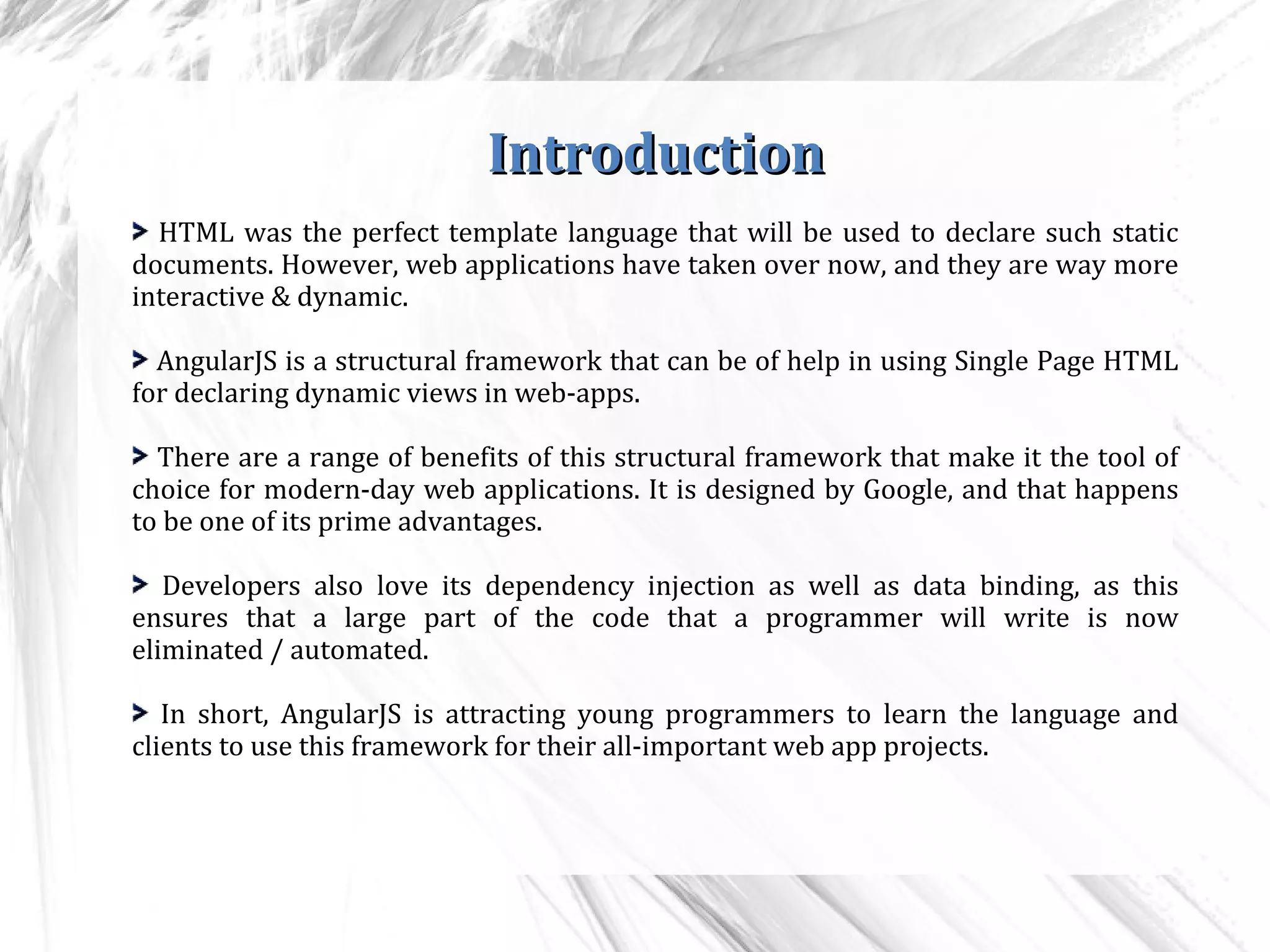 Introduction

➢ HTML was the perfect template language that will be used to declare such static documents. However, web applications have taken over now, and they are way more interactive & dynamic.

➢ AngularJS is a structural framework that can be of help in using Single Page HTML for declaring dynamic views in web-apps.

➢ There are a range of benefits of this structural framework that make it the tool of choice for modern-day web applications. It is designed by Google, and that happens to be one of its prime advantages.

➢ Developers also love its dependency injection as well as data binding, as this ensures that a large part of the code that a programmer will write is now eliminated / automated.

➢ In short, AngularJS is attracting young programmers to learn the language and clients to use this framework for their all-important web app projects.